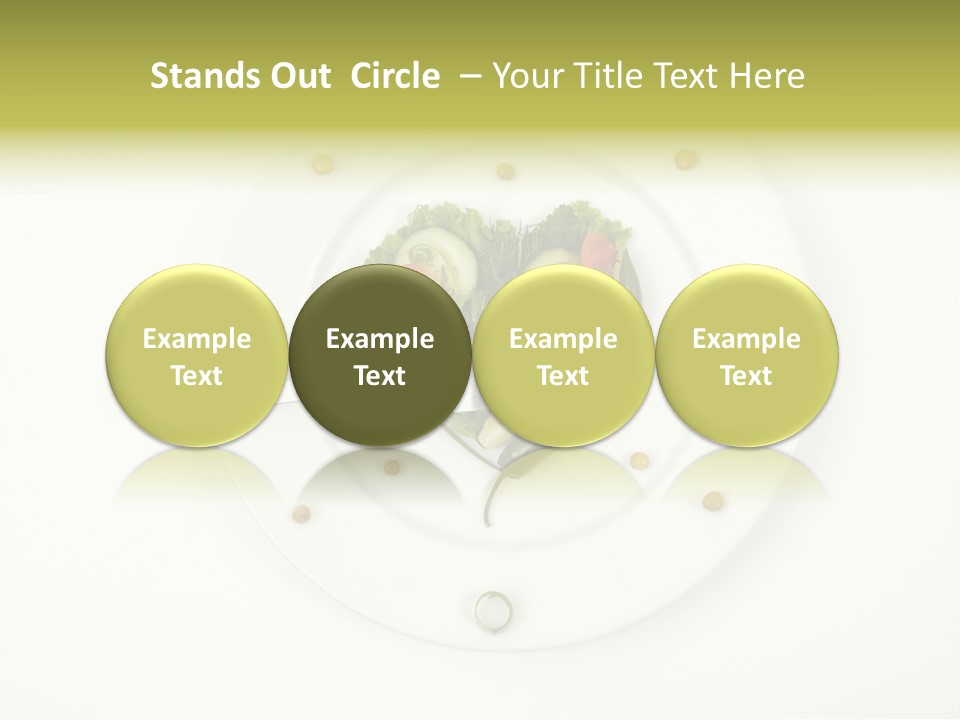 Stands Out Circle – Your Title Text Here

Example Text

Example Text

Example Text

Example Text